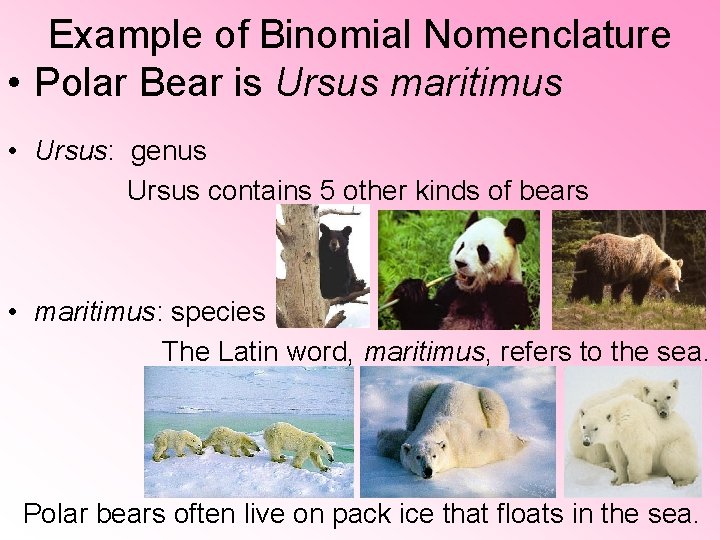 Example of Binomial Nomenclature

• Polar Bear is Ursus maritimus

• Ursus: genus

Ursus contains 5 other kinds of bears

• maritimus: species

The Latin word, maritimus, refers to the sea.

Polar bears often live on pack ice that floats in the sea.